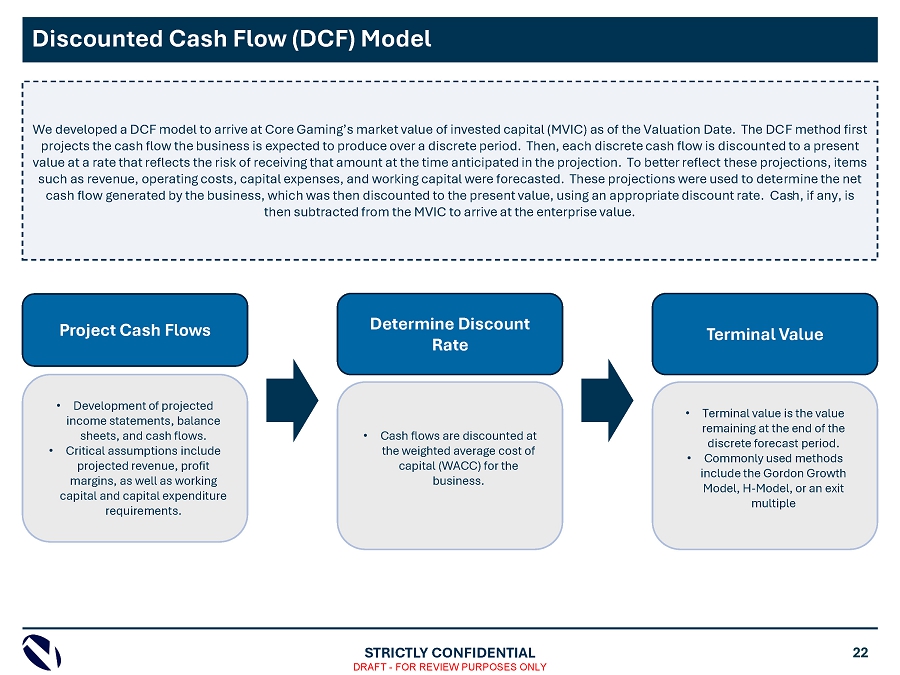 Discounted Cash Flow (DCF) Model

We developed a DCF model to arrive at Core Gaming's market value of invested capital (MVIC) as of the Valuation Date. The DCF method first projects the cash flow the business is expected to produce over a discrete period. Then, each discrete cash flow is discounted to a present value at a rate that reflects the risk of receiving that amount at the time anticipated in the projection. To better reflect these projections, items such as revenue, operating costs, capital expenses, and working capital were forecasted. These projections were used to determine the net cash flow generated by the business, which was then discounted to the present value, using an appropriate discount rate. Cash, if any, is then subtracted from the MVIC to arrive at the enterprise value.

Project Cash Flows

• Development of projected income statements, balance sheets, and cash flows.
• Critical assumptions include projected revenue, profit margins, as well as working capital and capital expenditure requirements.

Determine Discount Rate

• Cash flows are discounted at the weighted average cost of capital (WACC) for the business.

Terminal Value

• Terminal value is the value remaining at the end of the discrete forecast period.
• Commonly used methods include the Gordon Growth Model, H-Model, or an exit multiple

STRICTLY CONFIDENTIAL
DRAFT - FOR REVIEW PURPOSES ONLY
22